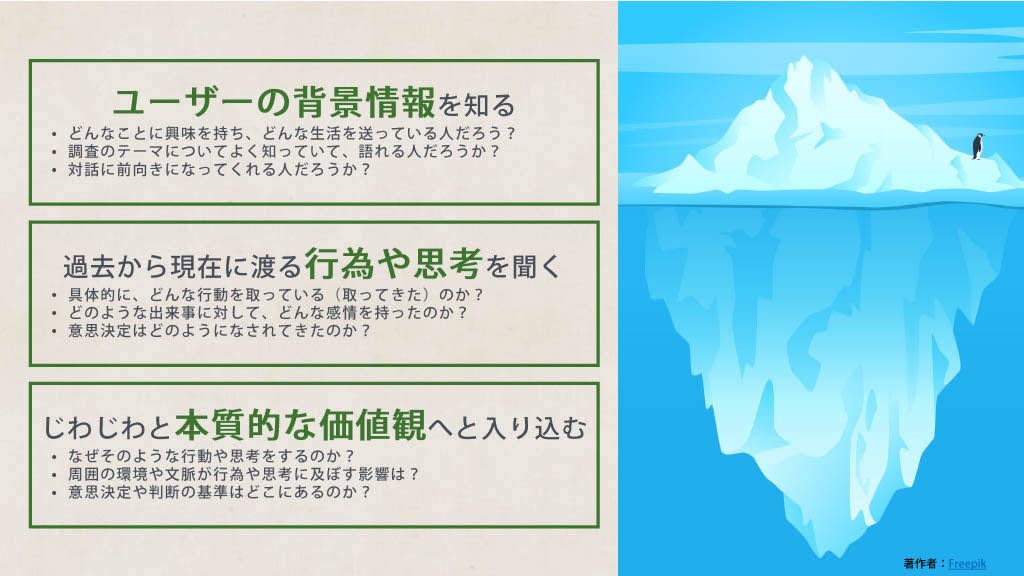 ユーザーの背景情報を知る
• どんなことに興味を持ち、どんな生活を送っている人だろう？
• 調査のテーマについてよく知っていて、語れる人だろうか？
• 対話に前向きになってくれる人だろうか？

過去から現在に渡る行為や思考を聞く
• 具体的に、どんな行動を取っている（取ってきた）のか？
• どのような出来事に対して、どんな感情を持ったのか？
• 意思決定はどのようになされてきたのか？

じわじわと本質的な価値観へと入り込む
• なぜそのような行動や思考をするのか？
• 周囲の環境や文脈が行為や思考に及ぼす影響は？
• 意思決定や判断の基準はどこにあるのか？

著作者：Freepik